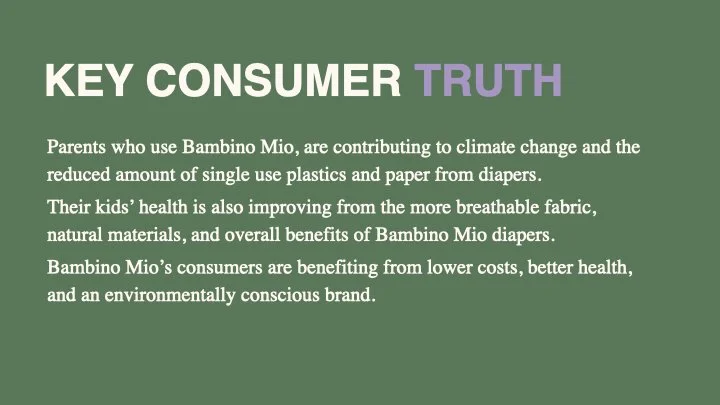 KEY CONSUMER TRUTH

Parents who use Bambino Mio, are contributing to climate change and the reduced amount of single use plastics and paper from diapers.

Their kids' health is also improving from the more breathable fabric, natural materials, and overall benefits of Bambino Mio diapers.

Bambino Mio's consumers are benefiting from lower costs, better health, and an environmentally conscious brand.